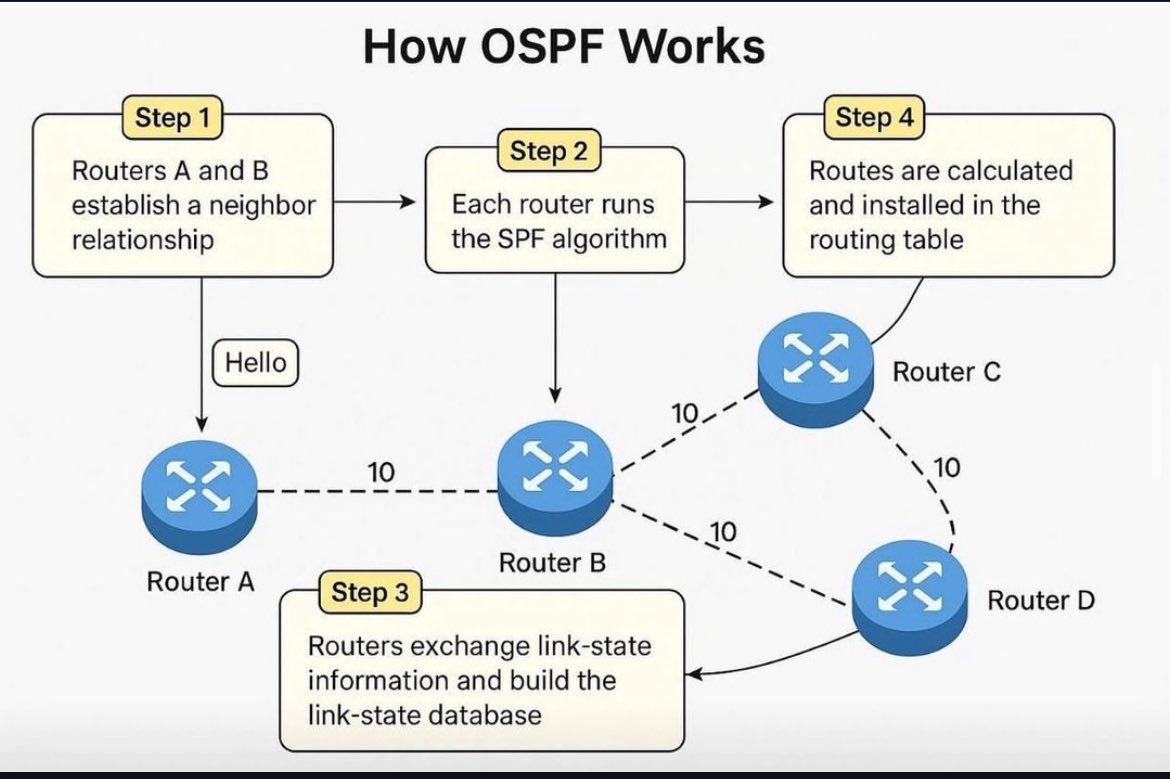 How OSPF Works

Step 1
Routers A and B establish a neighbor relationship

Step 2
Each router runs the SPF algorithm

Step 4
Routes are calculated and installed in the routing table

Hello

Router C

10

10

10

10

Router A

Router B

Router D

Step 3
Routers exchange link-state information and build the link-state database